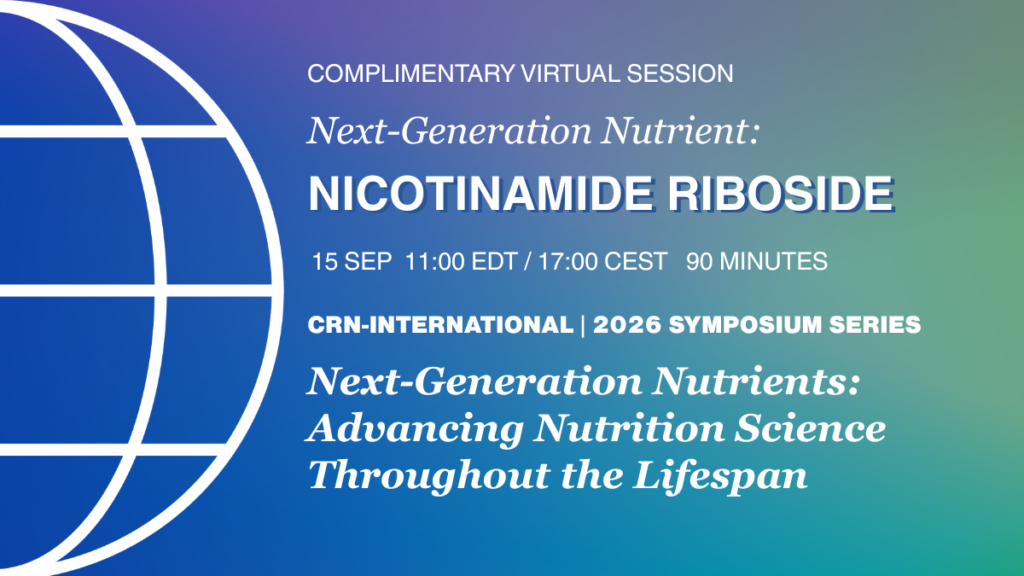 COMPLIMENTARY VIRTUAL SESSION

Next-Generation Nutrient:

NICOTINAMIDE RIBOSIDE

15 SEP 11:00 EDT / 17:00 CEST 90 MINUTES

CRN-INTERNATIONAL | 2026 SYMPOSIUM SERIES

Next-Generation Nutrients: Advancing Nutrition Science Throughout the Lifespan